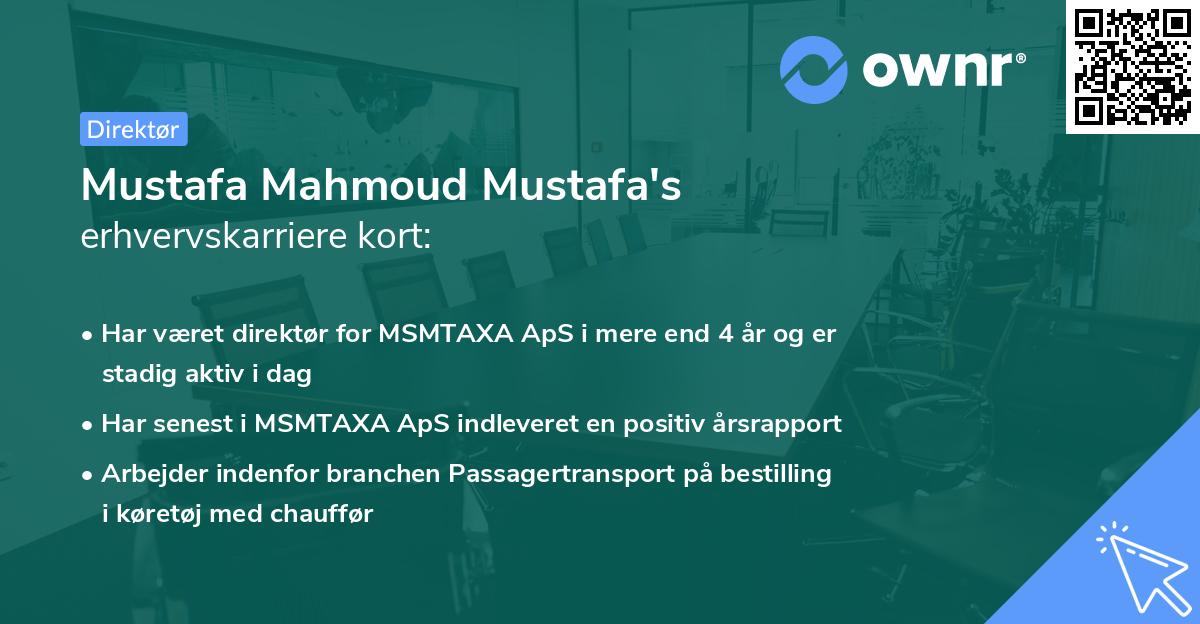 ownr®

Direktør

Mustafa Mahmoud Mustafa's
erhvervskarriere kort:

• Har været direktør for MSMTAXA ApS i mere end 4 år og er stadig aktiv i dag
• Har senest i MSMTAXA ApS indleveret en positiv årsrapport
• Arbejder indenfor branchen Passagertransport på bestilling i køretøj med chauffør